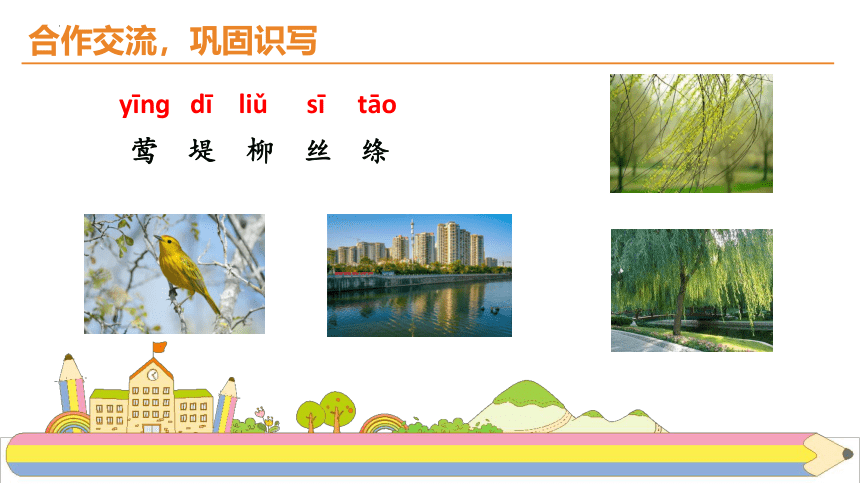 合作交流，巩固识写

yīng dī liǔ sī tāo
莺 堤 柳 丝 绦